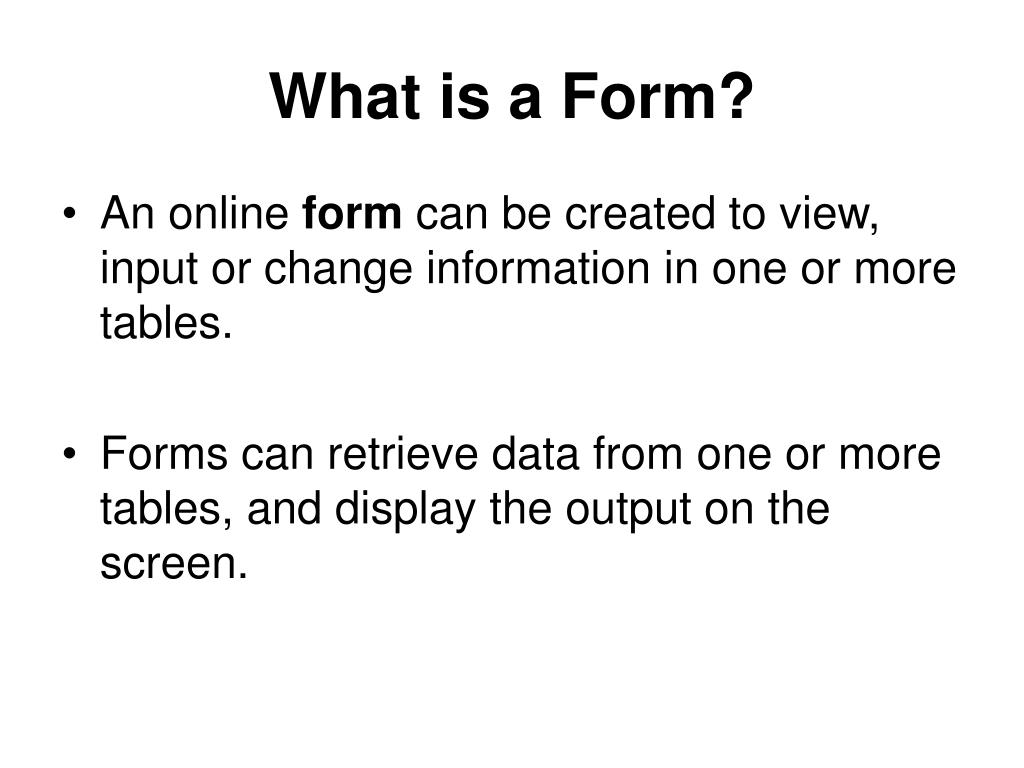 What is a Form?

• An online form can be created to view, input or change information in one or more tables.

• Forms can retrieve data from one or more tables, and display the output on the screen.